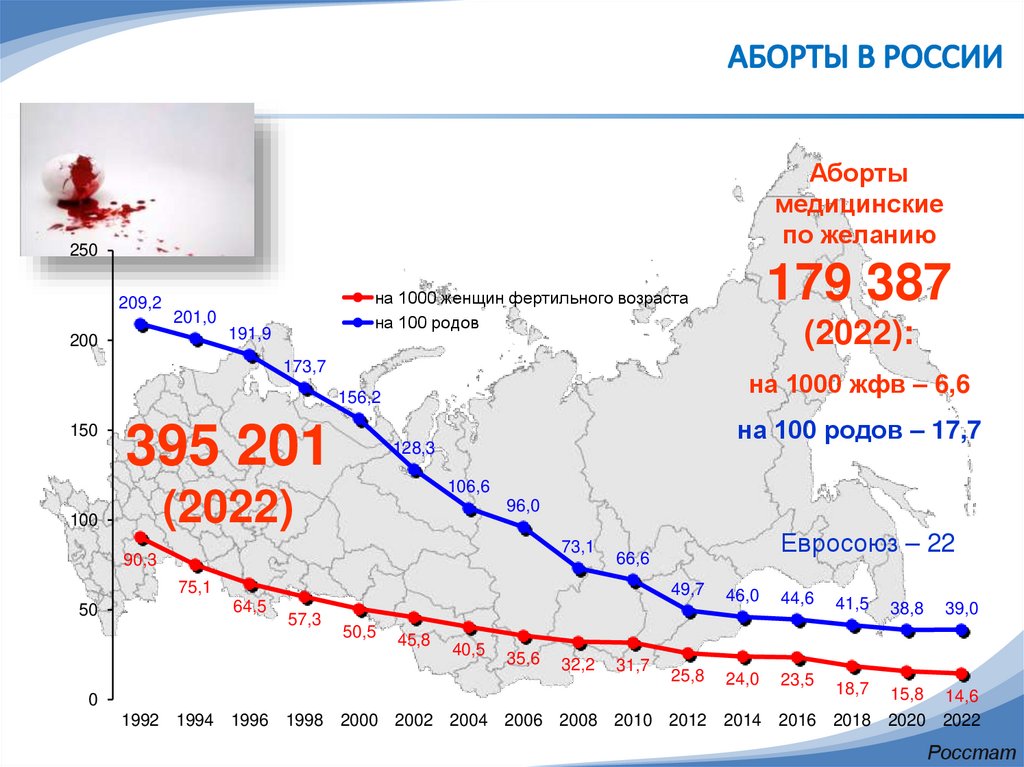 АБОРТЫ В РОССИИ

Аборты медицинские по желанию

179 387

(2022):

на 1000 жфв – 6,6

на 100 родов – 17,7

Евросоюз – 22

395 201

(2022)

на 1000 женщин фертильного возраста

на 100 родов

250

200

150

100

50

0

209,2 201,0 191,9 173,7 156,2 128,3 106,6 96,0 73,1 66,6 49,7 46,0 44,6 41,5 38,8 39,0

90,3 75,1 64,5 57,3 50,5 45,8 40,5 35,6 32,2 31,7 25,8 24,0 23,5 18,7 15,8 14,6

1992 1994 1996 1998 2000 2002 2004 2006 2008 2010 2012 2014 2016 2018 2020 2022

Росстат